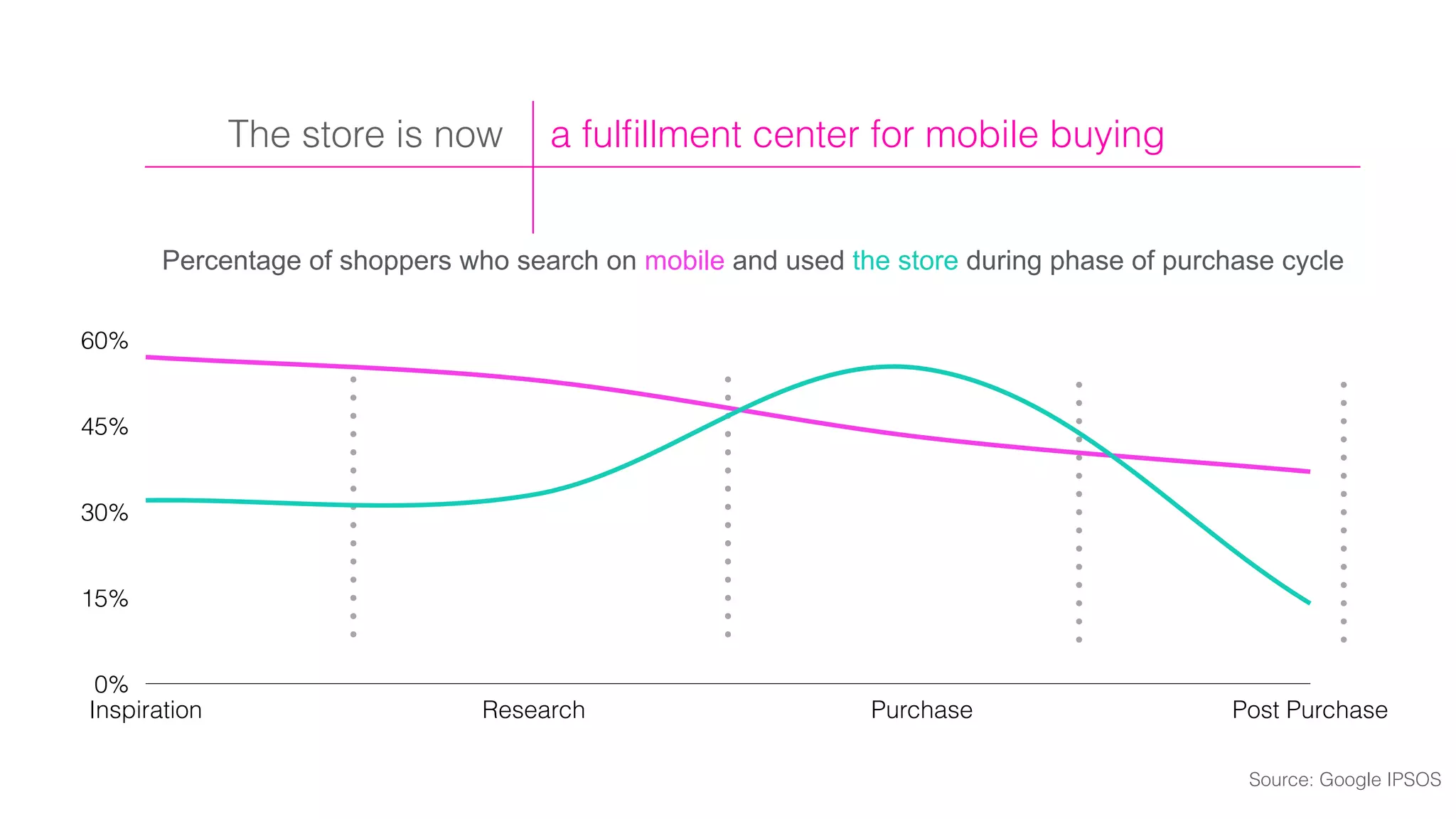 The store is now a fulfillment center for mobile buying

Percentage of shoppers who search on mobile and used the store during phase of purchase cycle

60%
45%
30%
15%
0%

Inspiration
Research
Purchase
Post Purchase

Source: Google IPSOS